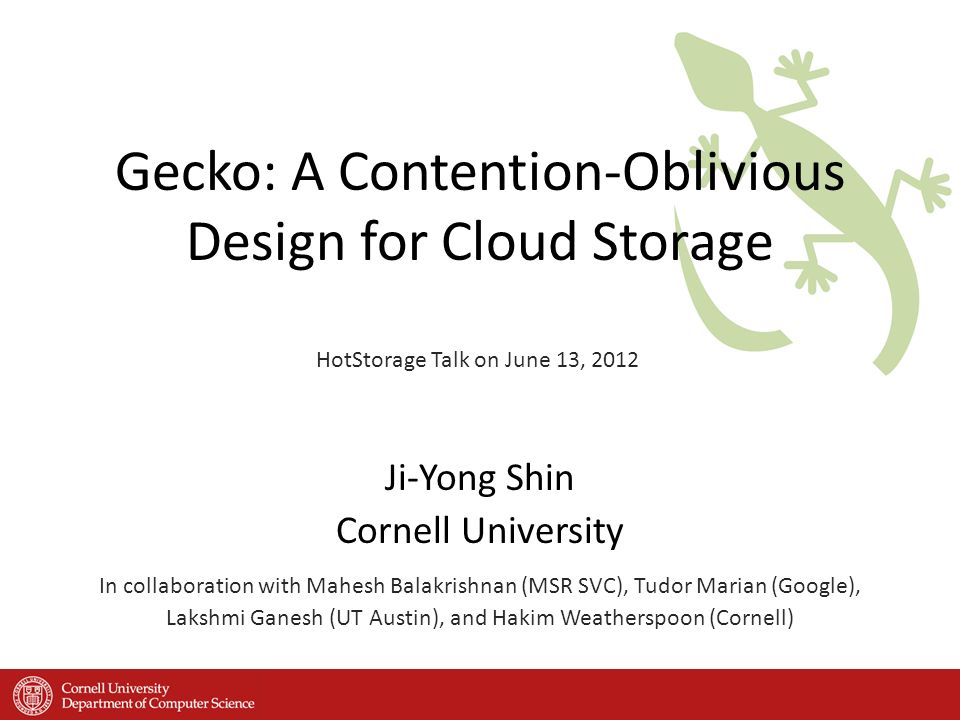 Gecko: A Contention-Oblivious Design for Cloud Storage

HotStorage Talk on June 13, 2012

Ji-Yong Shin
Cornell University

In collaboration with Mahesh Balakrishnan (MSR SVC), Tudor Marian (Google), Lakshmi Ganesh (UT Austin), and Hakim Weatherspoon (Cornell)

Cornell University
Department of Computer Science